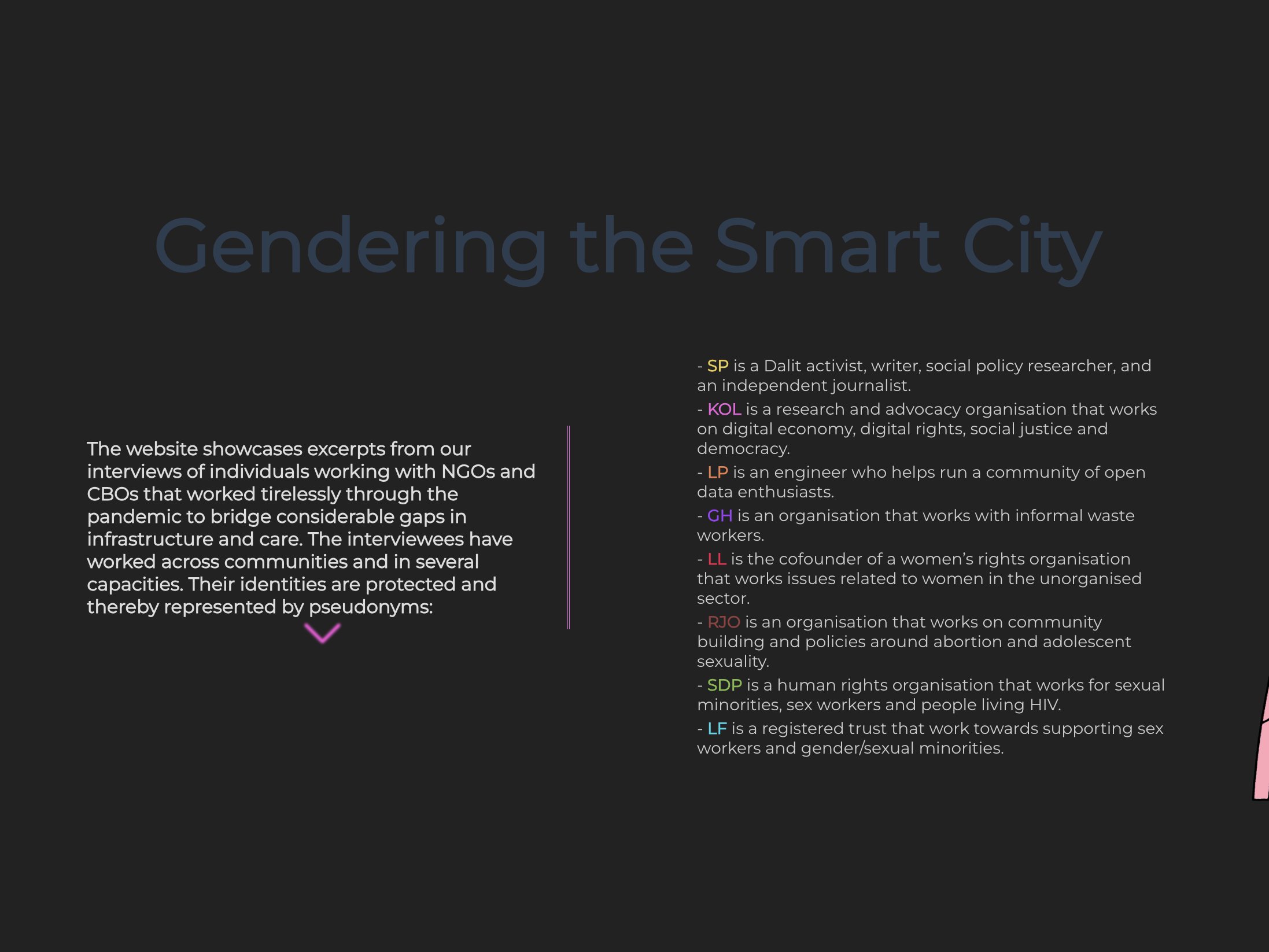 Gendering the Smart City

The website showcases excerpts from our interviews of individuals working with NGOs and CBOs that worked tirelessly through the pandemic to bridge considerable gaps in infrastructure and care. The interviewees have worked across communities and in several capacities. Their identities are protected and thereby represented by pseudonyms:

- SP is a Dalit activist, writer, social policy researcher, and an independent journalist.

- KOL is a research and advocacy organisation that works on digital economy, digital rights, social justice and democracy.

- LP is an engineer who helps run a community of open data enthusiasts.

- GH is an organisation that works with informal waste workers.

- LL is the cofounder of a women's rights organisation that works issues related to women in the unorganised sector.

- RJO is an organisation that works on community building and policies around abortion and adolescent sexuality.

- SDP is a human rights organisation that works for sexual minorities, sex workers and people living HIV.

- LF is a registered trust that work towards supporting sex workers and gender/sexual minorities.